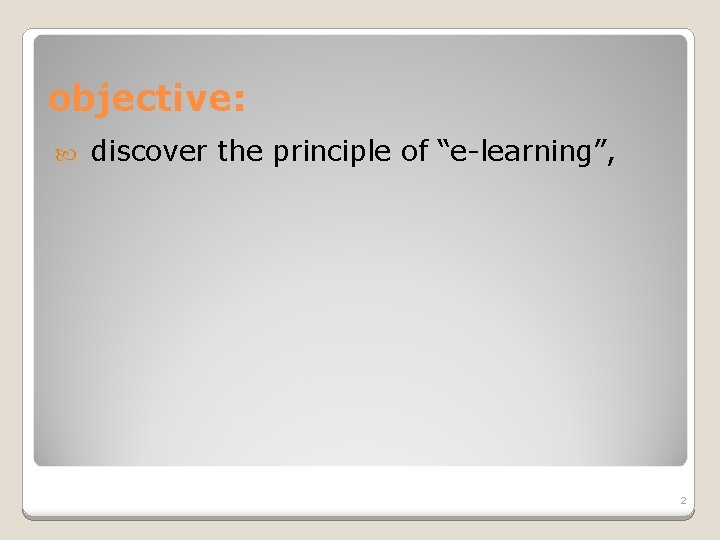 objective:

discover the principle of “e-learning”,

2